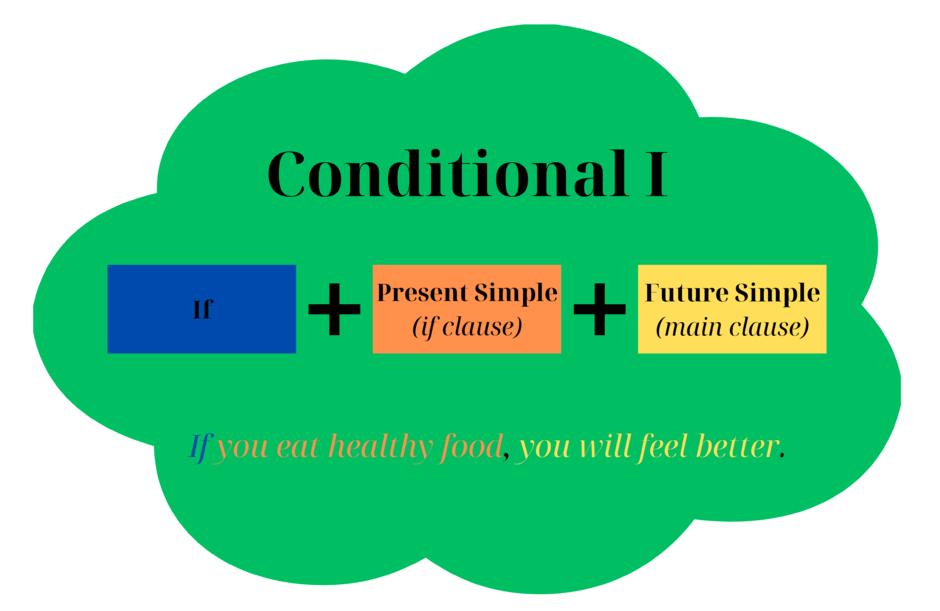 Conditional I

If + Present Simple (if clause) + Future Simple (main clause)

If you eat healthy food, you will feel better.